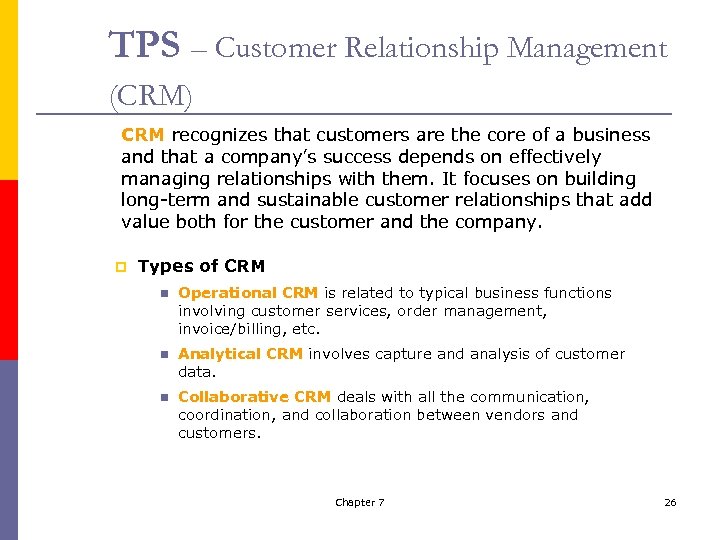 TPS – Customer Relationship Management (CRM)

CRM recognizes that customers are the core of a business and that a company's success depends on effectively managing relationships with them. It focuses on building long-term and sustainable customer relationships that add value both for the customer and the company.

Types of CRM

Operational CRM is related to typical business functions involving customer services, order management, invoice/billing, etc.

Analytical CRM involves capture and analysis of customer data.

Collaborative CRM deals with all the communication, coordination, and collaboration between vendors and customers.

Chapter 7

26